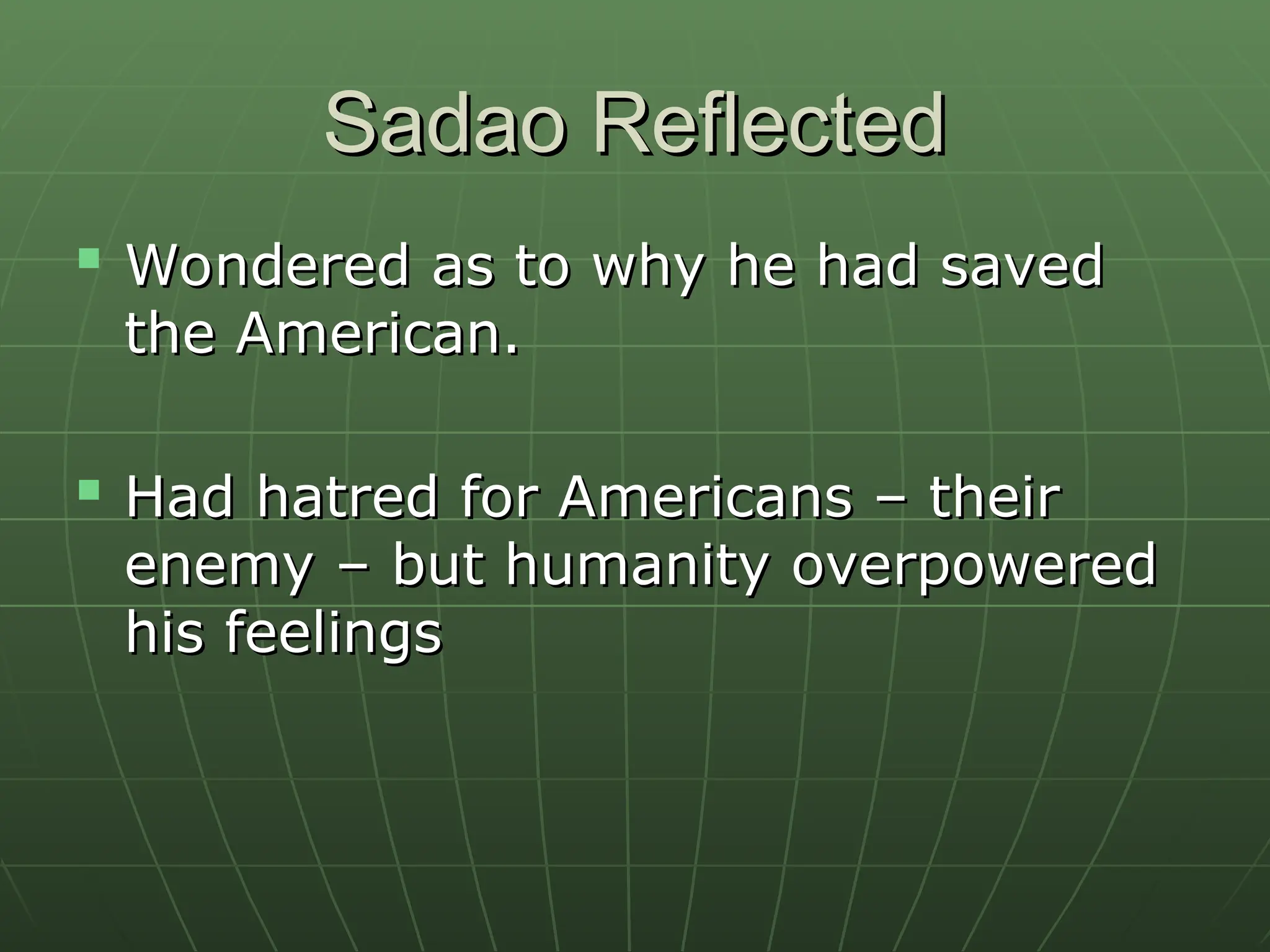 Sadao Reflected

Wondered as to why he had saved the American.

Had hatred for Americans – their enemy – but humanity overpowered his feelings